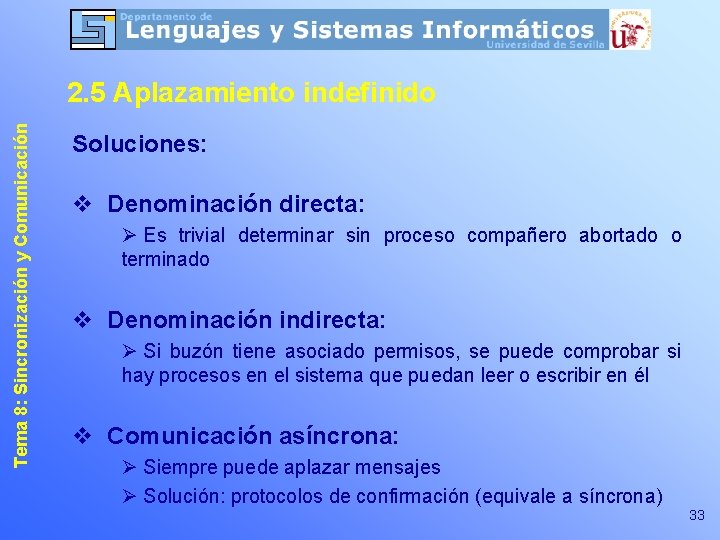 Departamento de
Lenguajes y Sistemas Informáticos
Universidad de Sevilla

Tema 8: Sincronización y Comunicación

2.5 Aplazamiento indefinido

Soluciones:

❖ Denominación directa:

➢ Es trivial determinar sin proceso compañero abortado o terminado

❖ Denominación indirecta:

➢ Si buzón tiene asociado permisos, se puede comprobar si hay procesos en el sistema que puedan leer o escribir en él

❖ Comunicación asíncrona:

➢ Siempre puede aplazar mensajes

➢ Solución: protocolos de confirmación (equivale a síncrona)

33